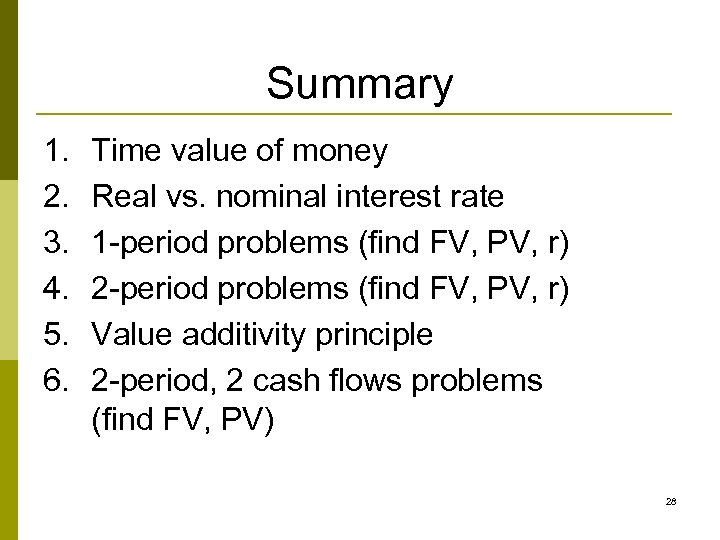 Summary

1. Time value of money
2. Real vs. nominal interest rate
3. 1-period problems (find FV, PV, r)
4. 2-period problems (find FV, PV, r)
5. Value additivity principle
6. 2-period, 2 cash flows problems (find FV, PV)

28